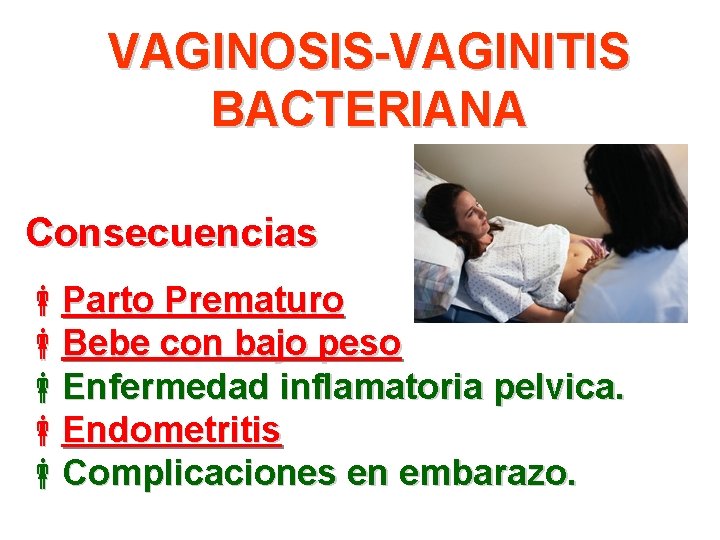 VAGINOSIS-VAGINITIS BACTERIANA

Consecuencias

Parto Prematuro
Bebe con bajo peso
Enfermedad inflamatoria pelvica.
Endometritis
Complicaciones en embarazo.